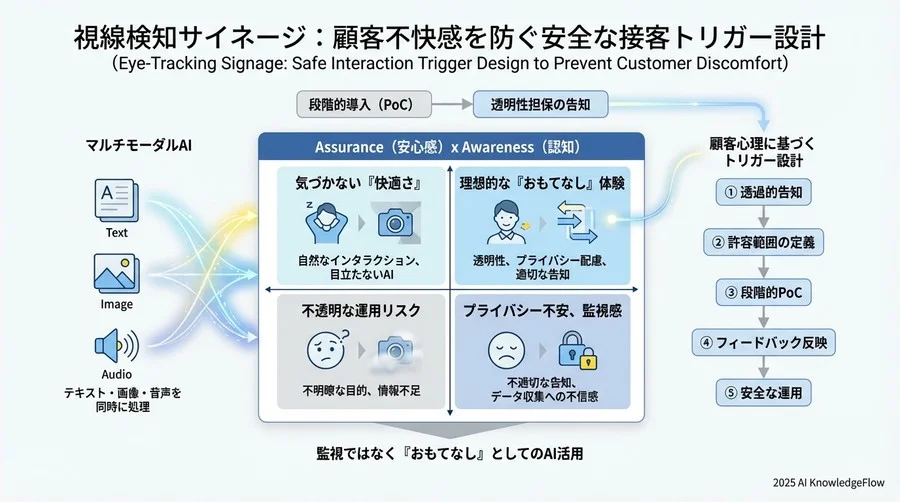 視線検知サイネージ：顧客不快感を防ぐ安全な接客トリガー設計
(Eye-Tracking Signage: Safe Interaction Trigger Design to Prevent Customer Discomfort)

段階的導入（PoC）

透明性担保の告知

マルチモーダルAI

Text

Image

Audio

テキスト・画像・音声を同時に処理

Assurance（安心感）x Awareness（認知）

気づかない『快適さ』

自然なインタラクション、目立たないAI

理想的な『おもてなし』体験

透明性、プライバシー配慮、適切な告知

不透明な運用リスク

不明瞭な目的、情報不足

プライバシー不安、監視感

不適切な告知、データ収集への不信感

顧客心理に基づくトリガー設計

① 透過的告知

② 許容範囲の定義

③ 段階的PoC

④ フィードバック反映

⑤ 安全な運用

監視ではなく『おもてなし』としてのAI活用

2025 AI KnowledgeFlow